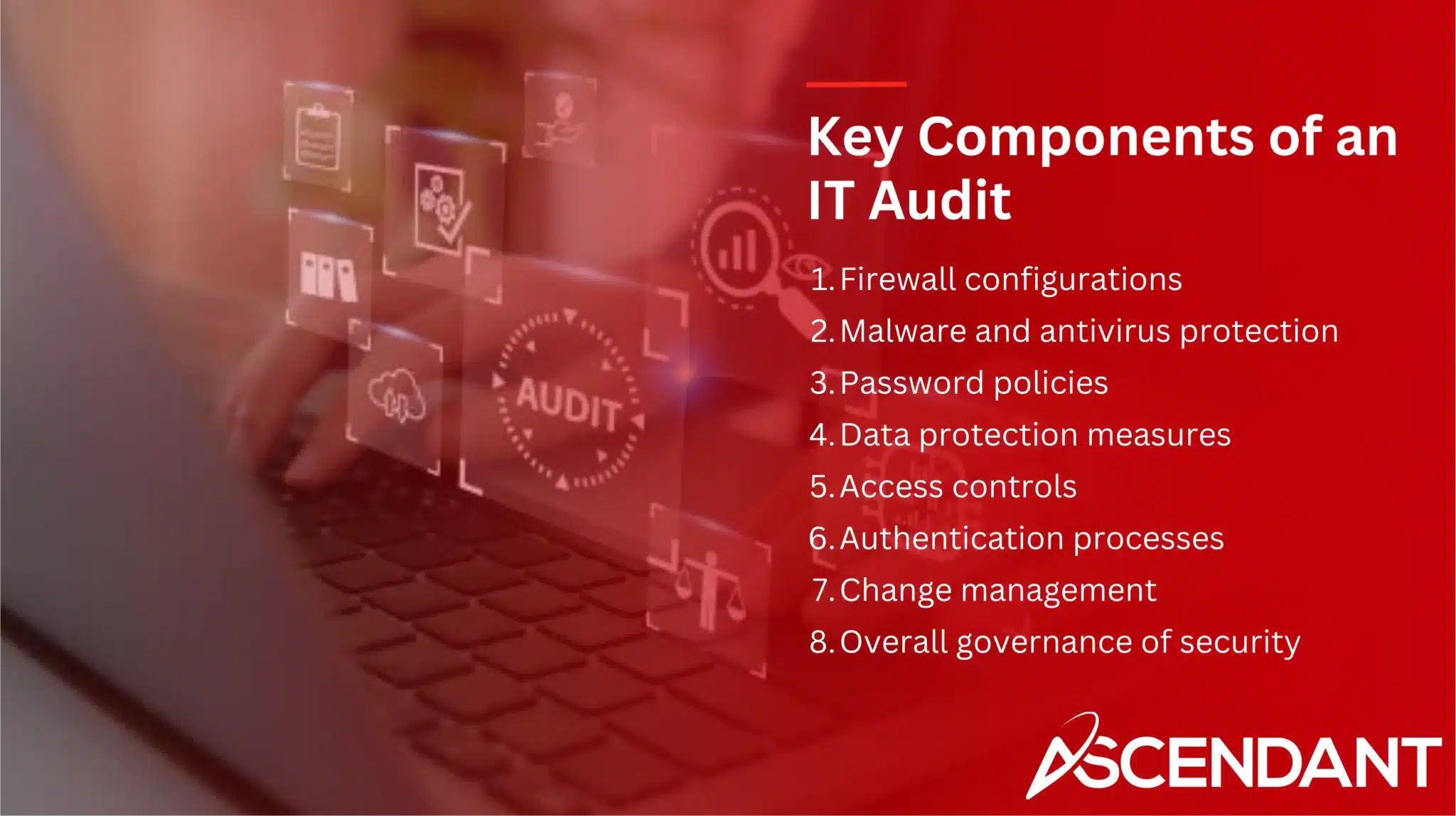 AUDIT

Key Components of an IT Audit

1. Firewall configurations
2. Malware and antivirus protection
3. Password policies
4. Data protection measures
5. Access controls
6. Authentication processes
7. Change management
8. Overall governance of security

ASCENDANT